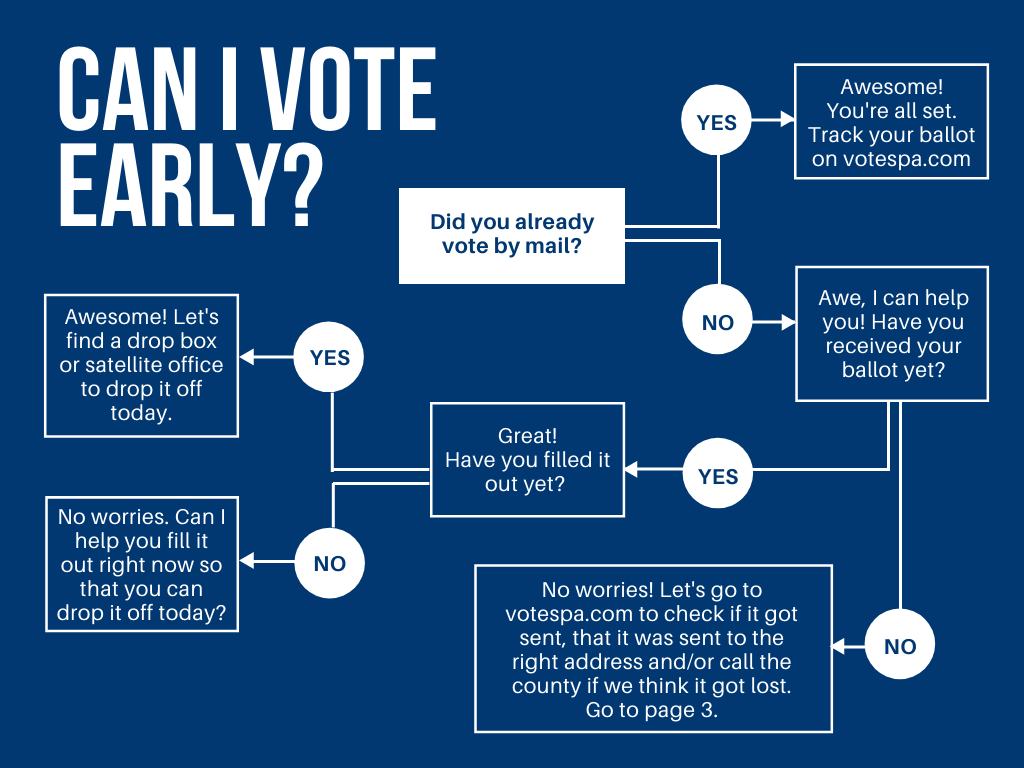 CAN I VOTE EARLY?

Did you already vote by mail?

YES

Awesome! You're all set. Track your ballot on votespa.com

NO

Awe, I can help you! Have you received your ballot yet?

YES

Great! Have you filled it out yet?

YES

Awesome! Let's find a drop box or satellite office to drop it off today.

NO

No worries. Can I help you fill it out right now so that you can drop it off today?

NO

No worries! Let's go to votespa.com to check if it got sent, that it was sent to the right address and/or call the county if we think it got lost. Go to page 3.